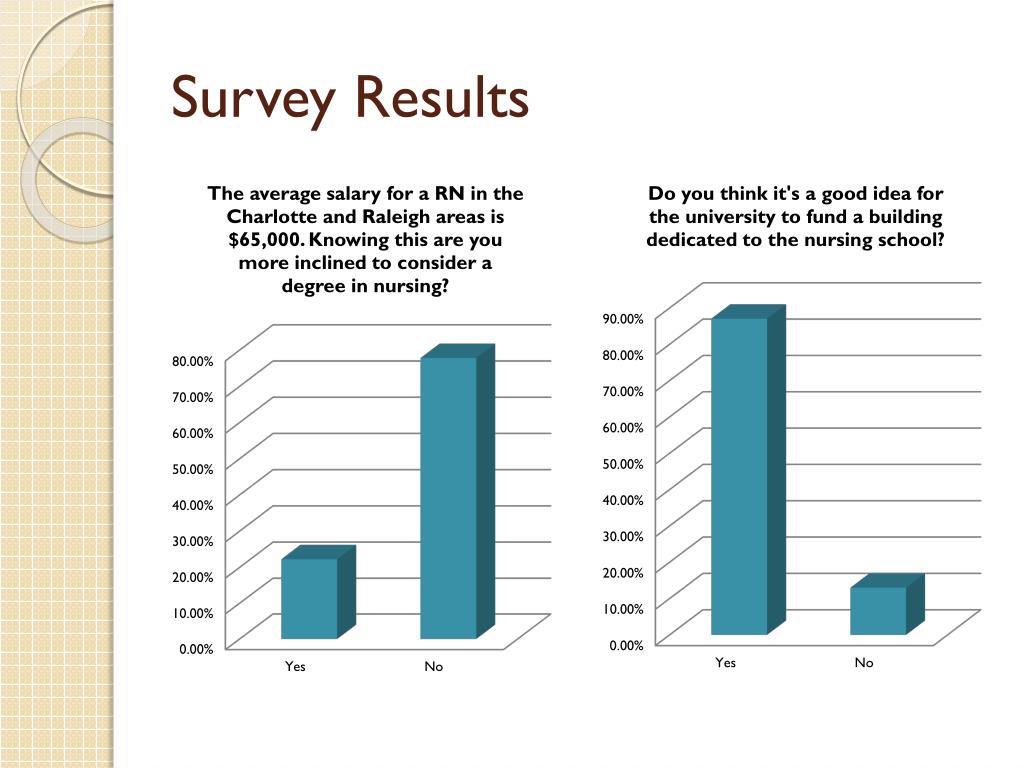 Survey Results

The average salary for a RN in the Charlotte and Raleigh areas is $65,000. Knowing this are you more inclined to consider a degree in nursing?

80.00%
70.00%
60.00%
50.00%
40.00%
30.00%
20.00%
10.00%
0.00%

Yes
No

Do you think it's a good idea for the university to fund a building dedicated to the nursing school?

90.00%
80.00%
70.00%
60.00%
50.00%
40.00%
30.00%
20.00%
10.00%
0.00%

Yes
No